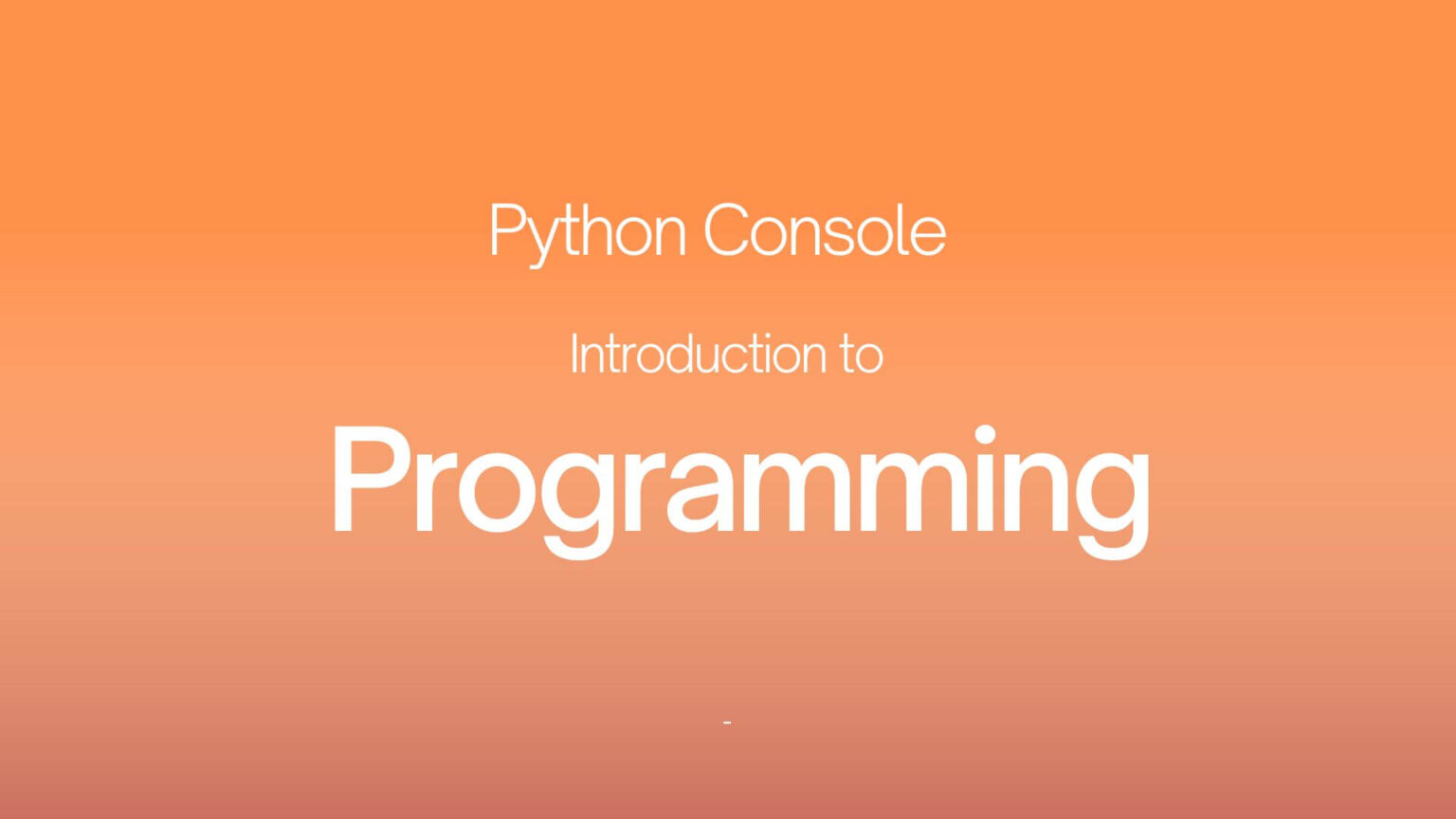 Python Console

Introduction to

Programming

-